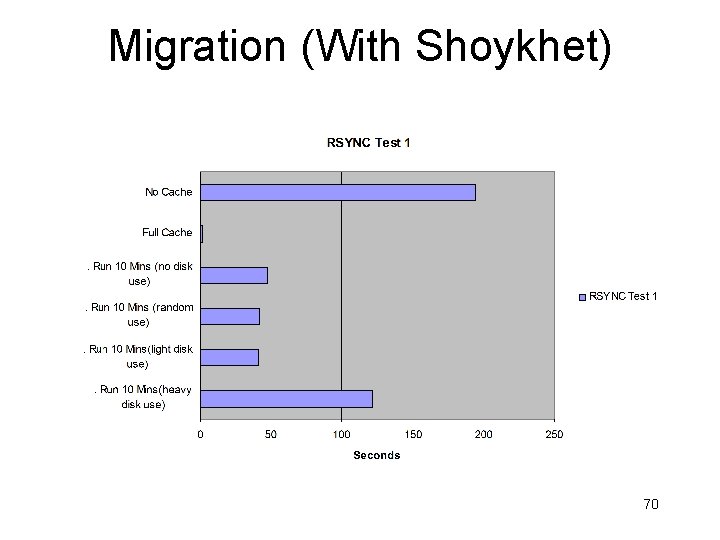 Migration (With Shoykhet)

RSYNC Test 1

No Cache

Full Cache

. Run 10 Mins (no disk use)

. Run 10 Mins (random use)

. Run 10 Mins(light disk use)

. Run 10 Mins(heavy disk use)

0
50
100
150
200
250

Seconds

RSYNC Test 1

70